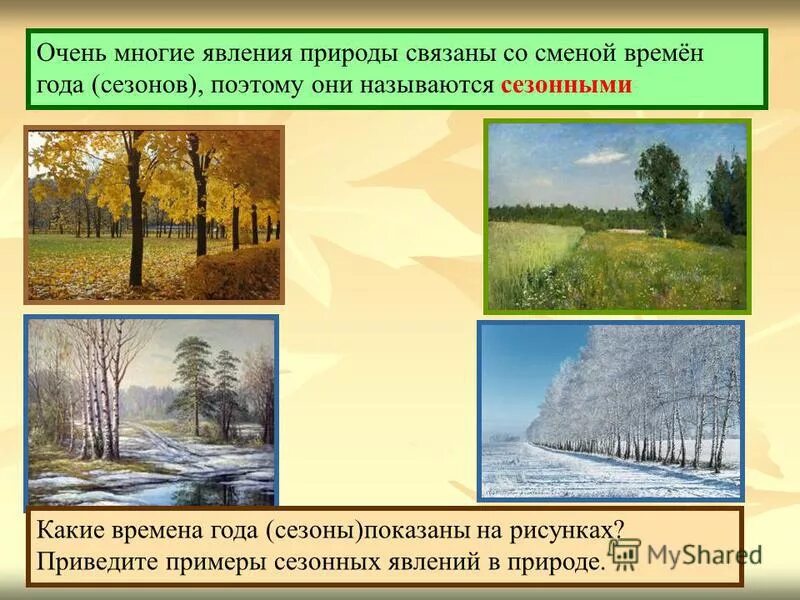 Очень многие явления природы связаны со сменой времён года (сезонов), поэтому они называются сезонными

Какие времена года (сезоны)показаны на рисунках? Приведите примеры сезонных явлений в природе.

MyShared